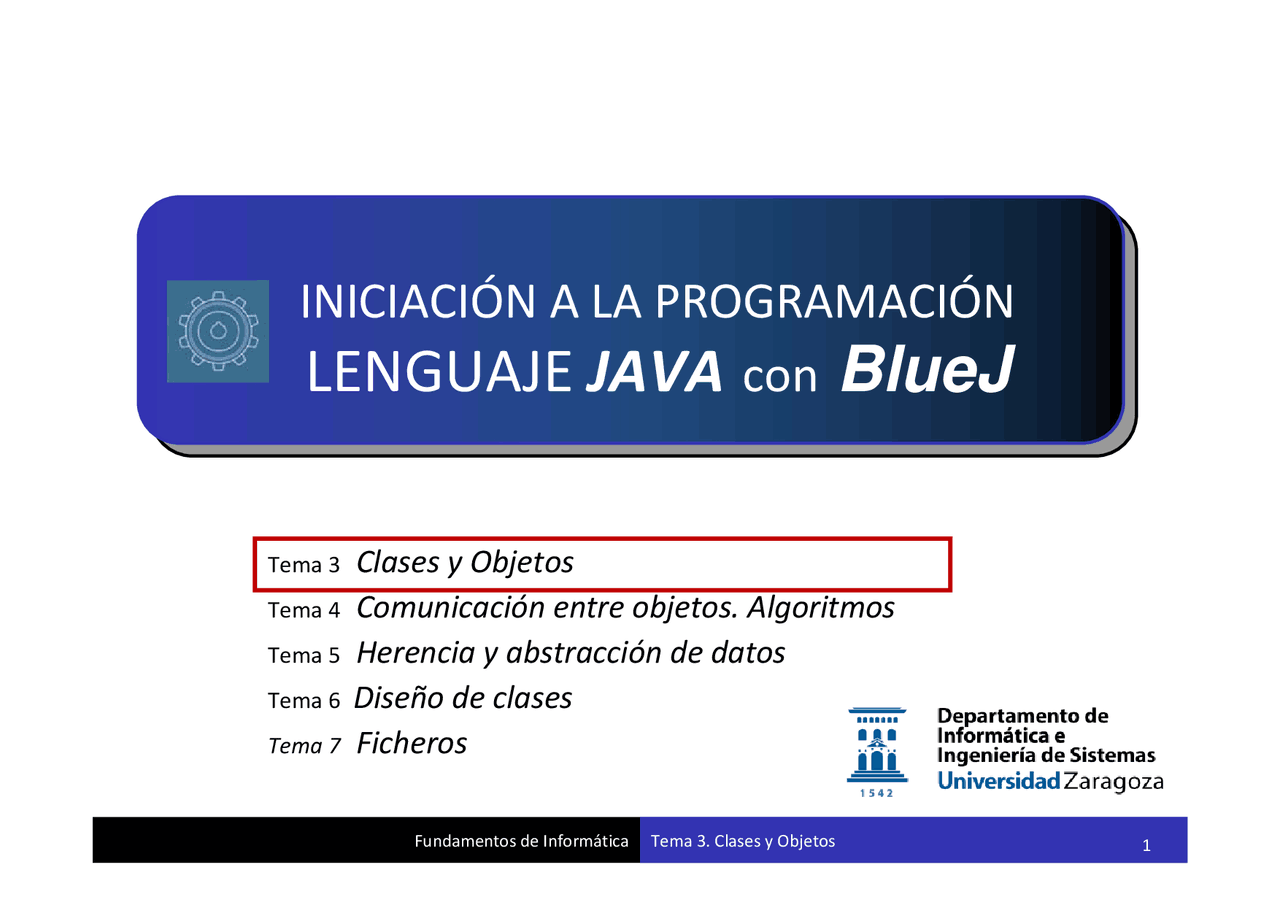 INICIACIÓN A LA PROGRAMACIÓN
LENGUAJE JAVA con BlueJ

Tema 3 Clases y Objetos
Tema 4 Comunicación entre objetos. Algoritmos
Tema 5 Herencia y abstracción de datos
Tema 6 Diseño de clases
Tema 7 Ficheros

1542
Departamento de Informática e Ingeniería de Sistemas
Universidad Zaragoza

Fundamentos de Informática Tema 3. Clases y Objetos 1